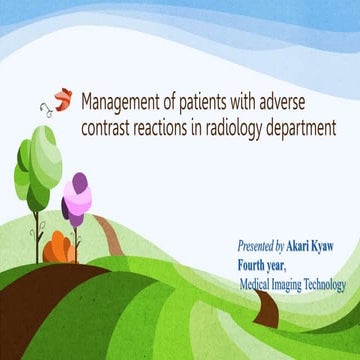 Management of patients with adverse contrast reactions in radiology department

Presented by Akari Kyaw
Fourth year,
Medical Imaging Technology